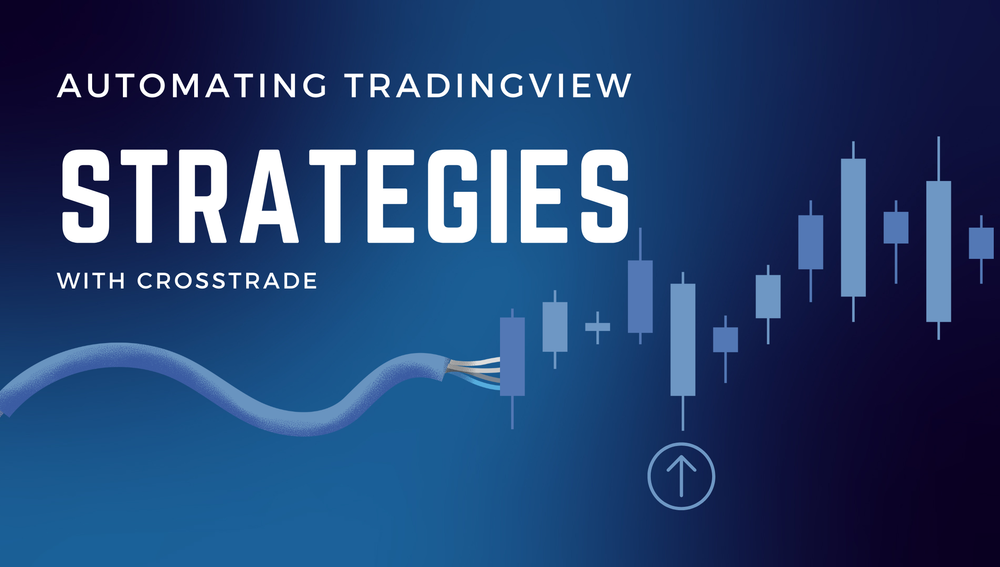 AUTOMATING TRADINGVIEW

STRATEGIES

WITH CROSSTRADE